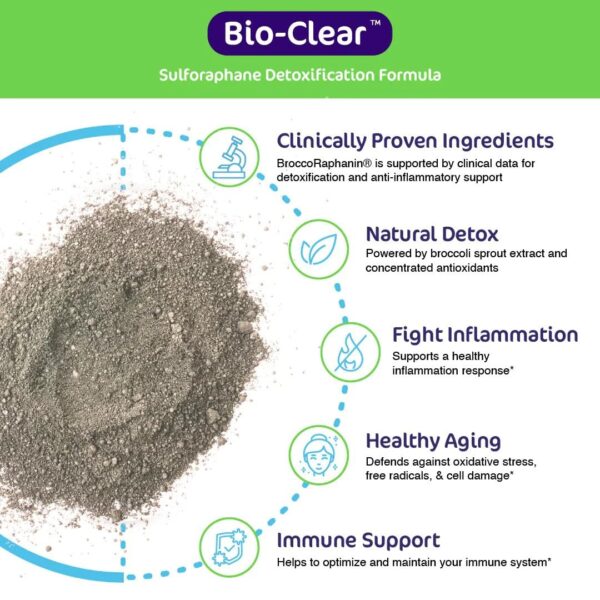 Bio-Clear™

Sulforaphane Detoxification Formula

Clinically Proven Ingredients
BroccoRaphanin® is supported by clinical data for detoxification and anti-inflammatory support

Natural Detox
Powered by broccoli sprout extract and concentrated antioxidants

Fight Inflammation
Supports a healthy inflammation response*

Healthy Aging
Defends against oxidative stress, free radicals, & cell damage*

Immune Support
Helps to optimize and maintain your immune system*